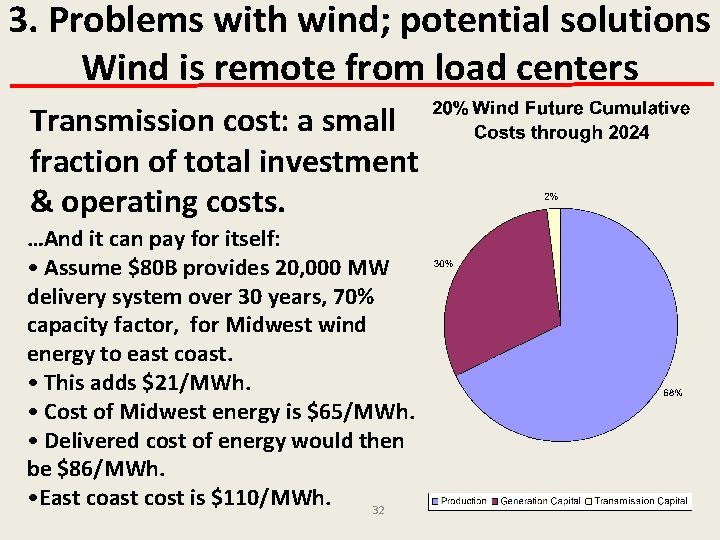 3. Problems with wind; potential solutions
Wind is remote from load centers

Transmission cost: a small fraction of total investment & operating costs.

…And it can pay for itself:
• Assume $80B provides 20,000 MW delivery system over 30 years, 70% capacity factor, for Midwest wind energy to east coast.
• This adds $21/MWh.
• Cost of Midwest energy is $65/MWh.
• Delivered cost of energy would then be $86/MWh.
•East coast cost is $110/MWh.

20% Wind Future Cumulative Costs through 2024

2%

30%

68%

Production Generation Capital Transmission Capital

32